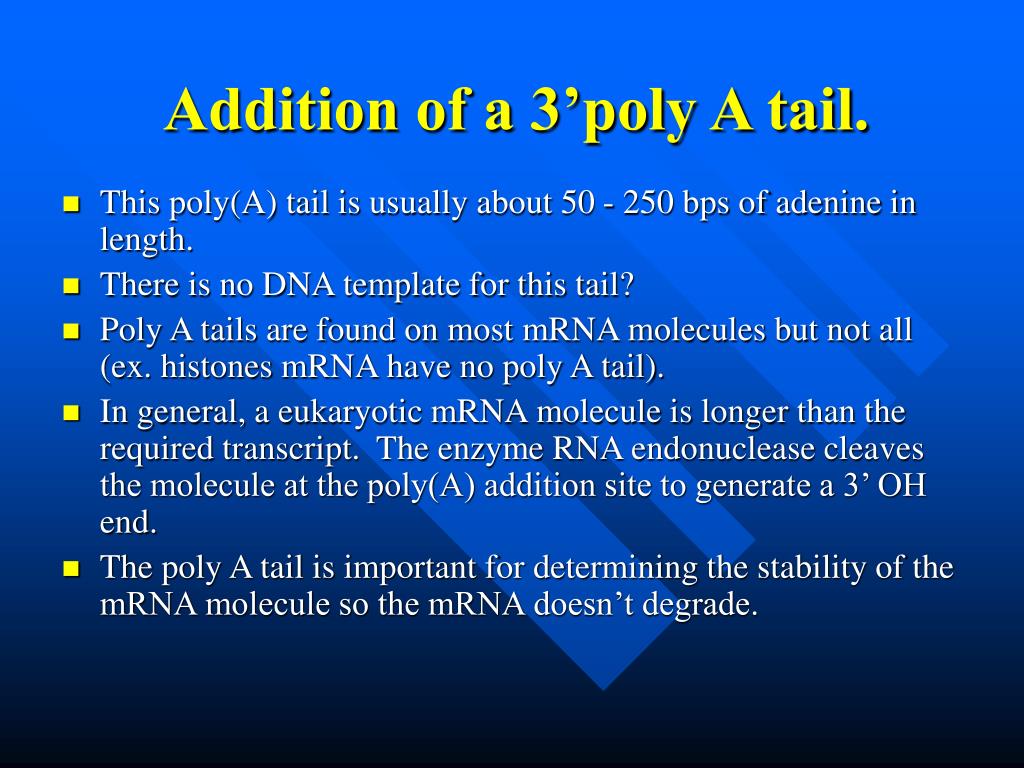 Addition of a 3’poly A tail.

- This poly(A) tail is usually about 50 - 250 bps of adenine in length.
- There is no DNA template for this tail?
- Poly A tails are found on most mRNA molecules but not all (ex. histones mRNA have no poly A tail).
- In general, a eukaryotic mRNA molecule is longer than the required transcript. The enzyme RNA endonuclease cleaves the molecule at the poly(A) addition site to generate a 3’ OH end.
- The poly A tail is important for determining the stability of the mRNA molecule so the mRNA doesn’t degrade.